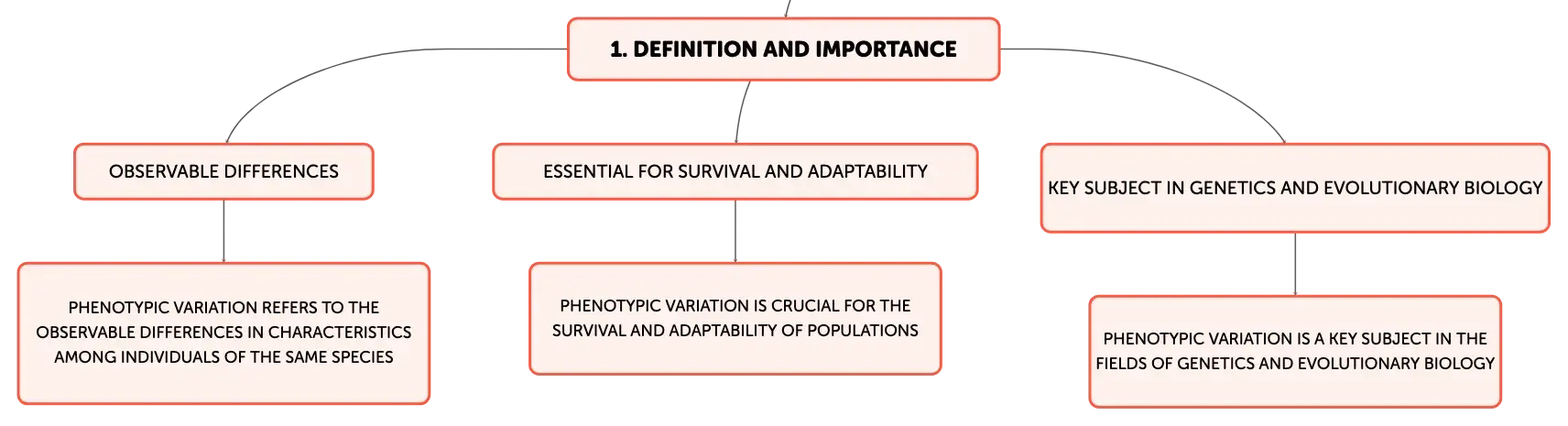 1. DEFINITION AND IMPORTANCE

OBSERVABLE DIFFERENCES

PHENOTYPIC VARIATION REFERS TO THE OBSERVABLE DIFFERENCES IN CHARACTERISTICS AMONG INDIVIDUALS OF THE SAME SPECIES

ESSENTIAL FOR SURVIVAL AND ADAPTABILITY

PHENOTYPIC VARIATION IS CRUCIAL FOR THE SURVIVAL AND ADAPTABILITY OF POPULATIONS

KEY SUBJECT IN GENETICS AND EVOLUTIONARY BIOLOGY

PHENOTYPIC VARIATION IS A KEY SUBJECT IN THE FIELDS OF GENETICS AND EVOLUTIONARY BIOLOGY